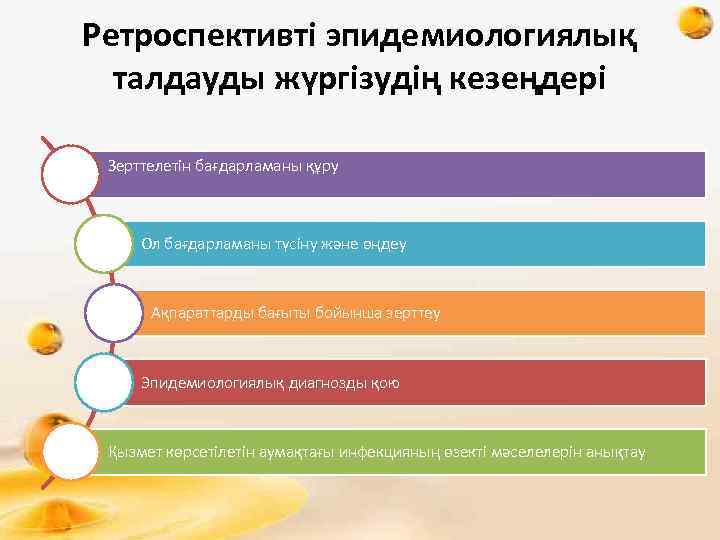 Ретроспективті эпидемиологиялық талдауды жүргізудің кезеңдері

Зерттелетін бағдарламаны құру

Ол бағдарламаны түсіну және өңдеу

Ақпараттарды бағыты бойынша зерттеу

Эпидемиологиялық диагнозды қою

Қызмет көрсетілетін аумақтағы инфекцияның өзекті мәселелерін анықтау